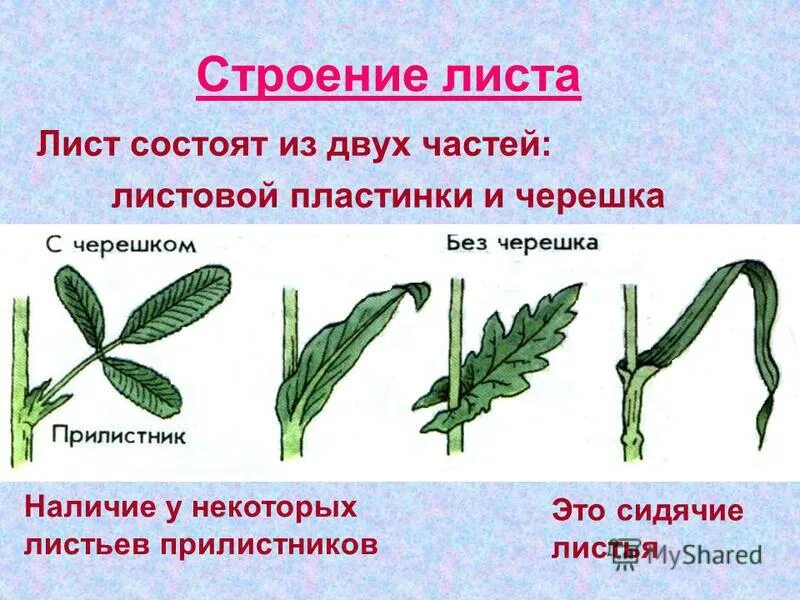 Строение листа

Лист состоят из двух частей:

листовой пластинки и черешка

С черешком

Без черешка

Прилистник

Наличие у некоторых листьев прилистников

Это сидячие листья

MyShared